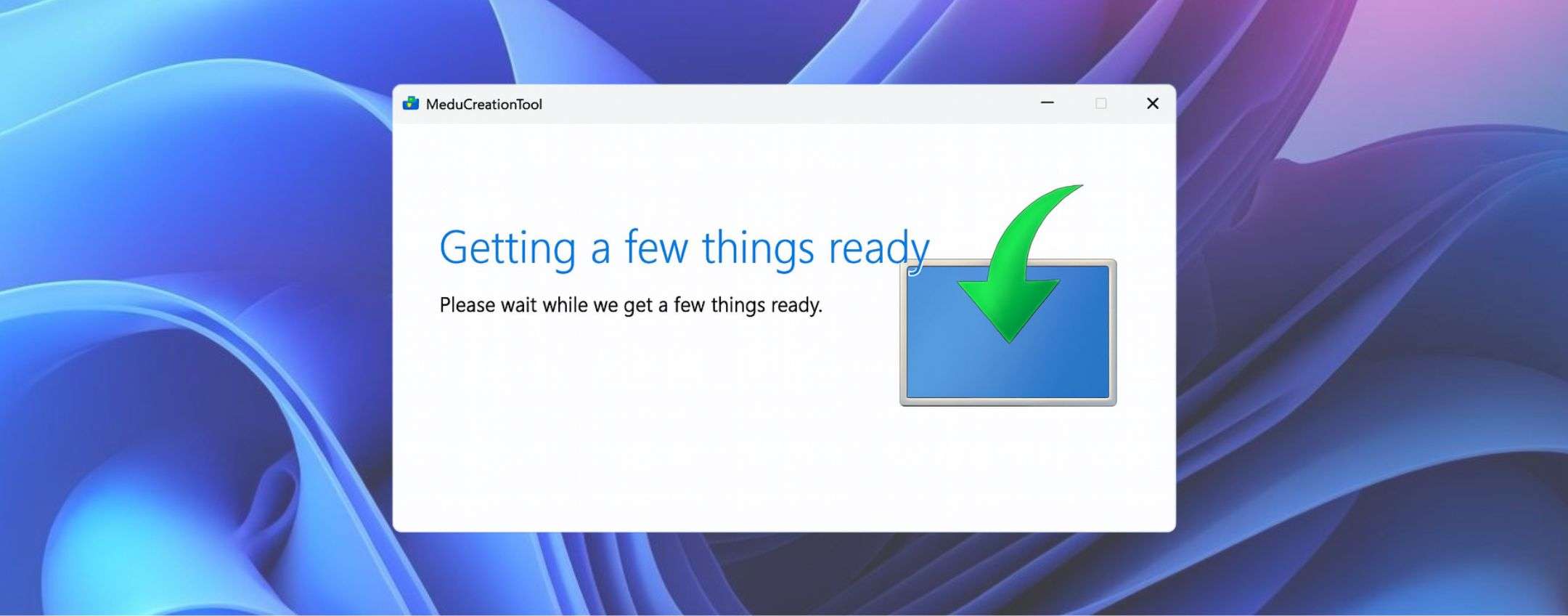 MeduCreationTool

Getting a few things ready

Please wait while we get a few things ready.